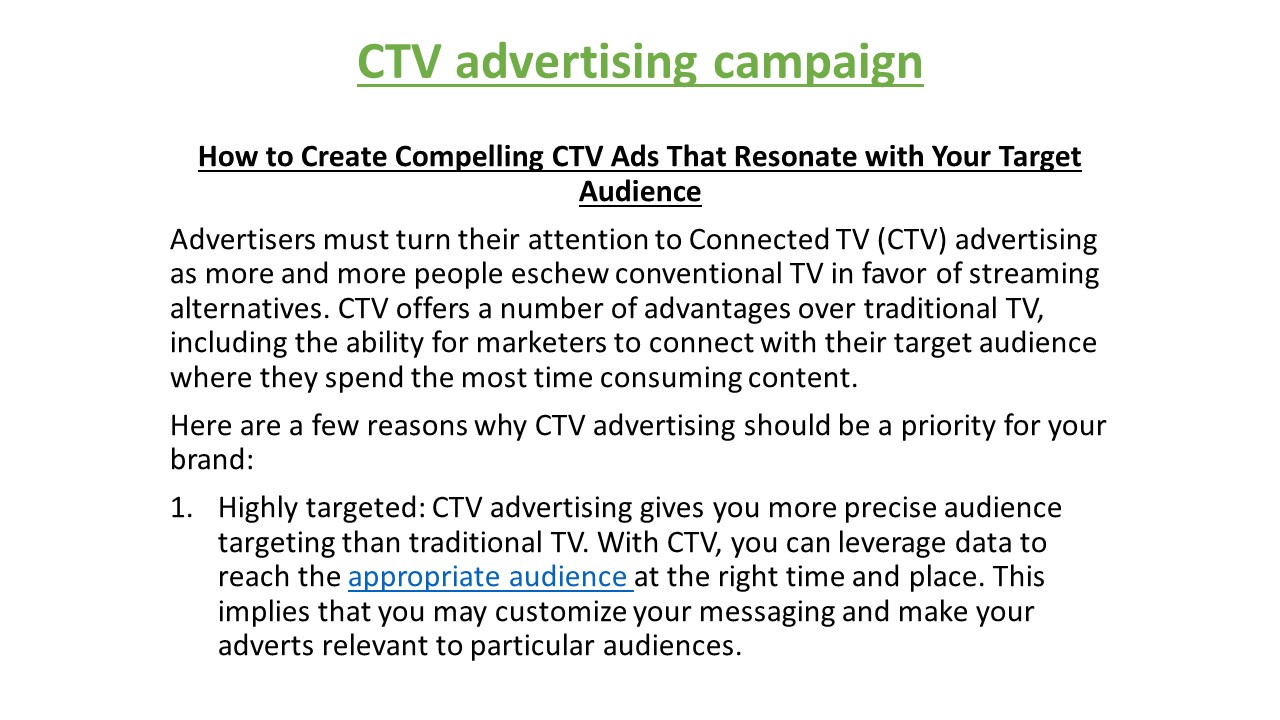 CTV advertising campaign

How to Create Compelling CTV Ads That Resonate with Your Target Audience

Advertisers must turn their attention to Connected TV (CTV) advertising as more and more people eschew conventional TV in favor of streaming alternatives. CTV offers a number of advantages over traditional TV, including the ability for marketers to connect with their target audience where they spend the most time consuming content.

Here are a few reasons why CTV advertising should be a priority for your brand:

1. Highly targeted: CTV advertising gives you more precise audience targeting than traditional TV. With CTV, you can leverage data to reach the appropriate audience at the right time and place. This implies that you may customize your messaging and make your adverts relevant to particular audiences.